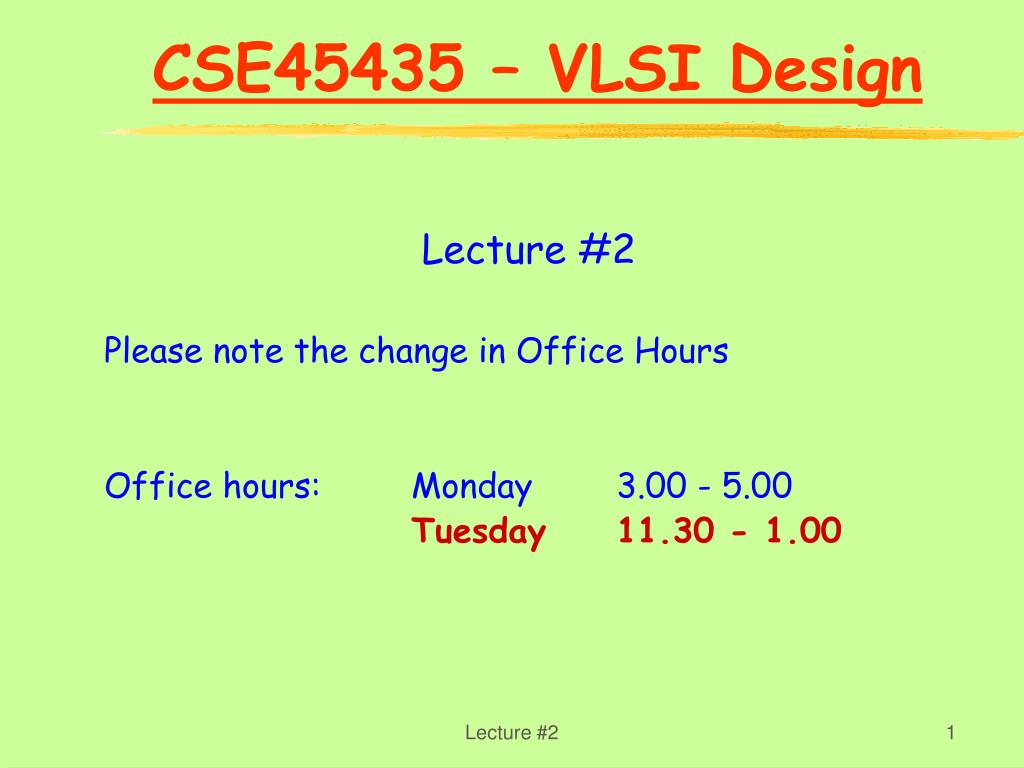 CSE45435 – VLSI Design

Lecture #2

Please note the change in Office Hours

Office hours: Monday 3.00 - 5.00
Tuesday 11.30 - 1.00

Lecture #2

1